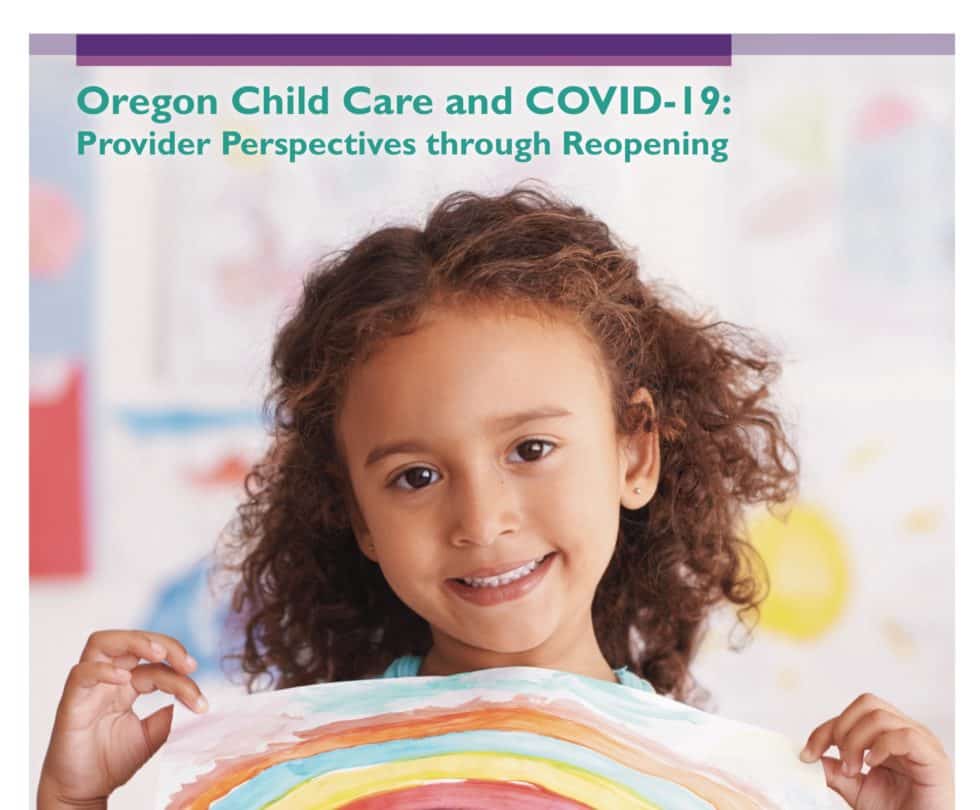 Oregon Child Care and COVID-19:
Provider Perspectives through Reopening